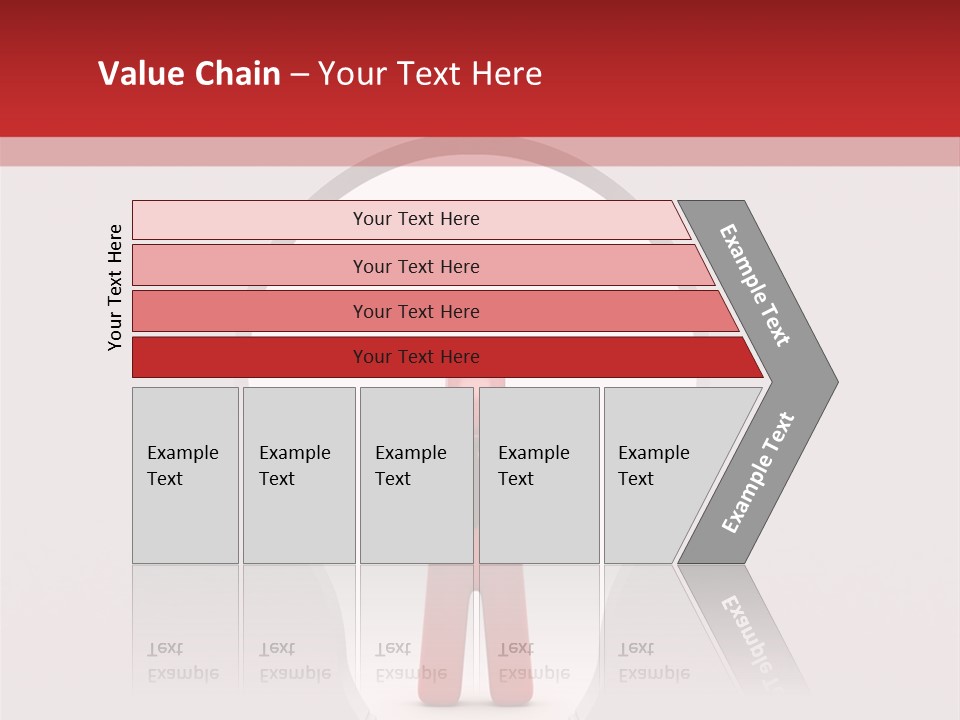 Value Chain – Your Text Here

Your Text Here

Your Text Here

Your Text Here

Your Text Here

Your Text Here

Example Text

Example Text

Example Text

Example Text

Example Text

Example Text

Example Text